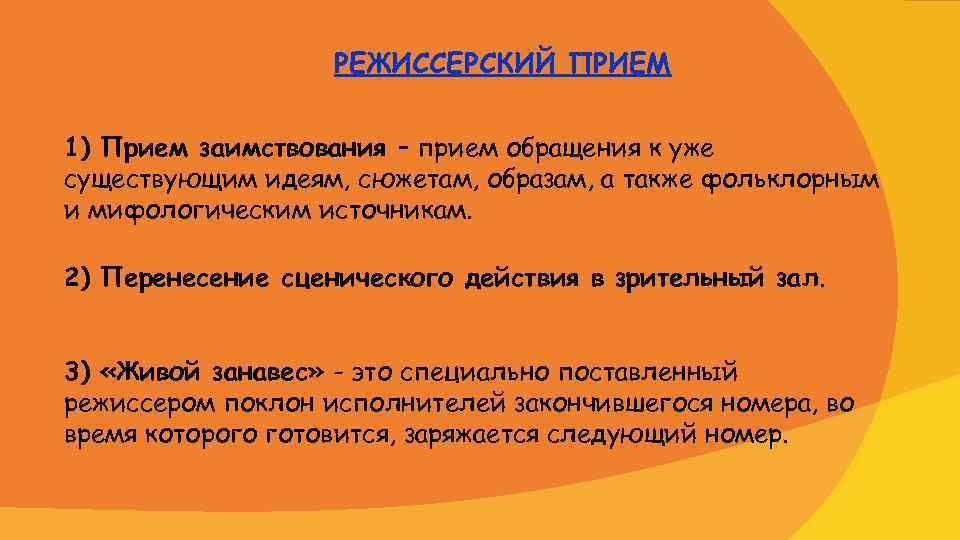 РЕЖИССЕРСКИЙ ПРИЕМ

1) Прием заимствования – прием обращения к уже существующим идеям, сюжетам, образам, а также фольклорным и мифологическим источникам.

2) Перенесение сценического действия в зрительный зал.

3) «Живой занавес» - это специально поставленный режиссером поклон исполнителей закончившегося номера, во время которого готовится, заряжается следующий номер.